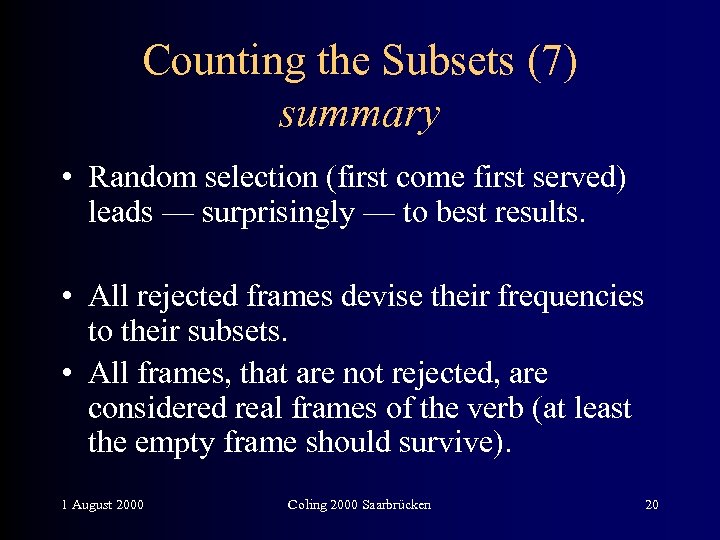 Counting the Subsets (7)
summary

• Random selection (first come first served) leads — surprisingly — to best results.

• All rejected frames devise their frequencies to their subsets.

• All frames, that are not rejected, are considered real frames of the verb (at least the empty frame should survive).

1 August 2000

Coling 2000 Saarbrücken

20